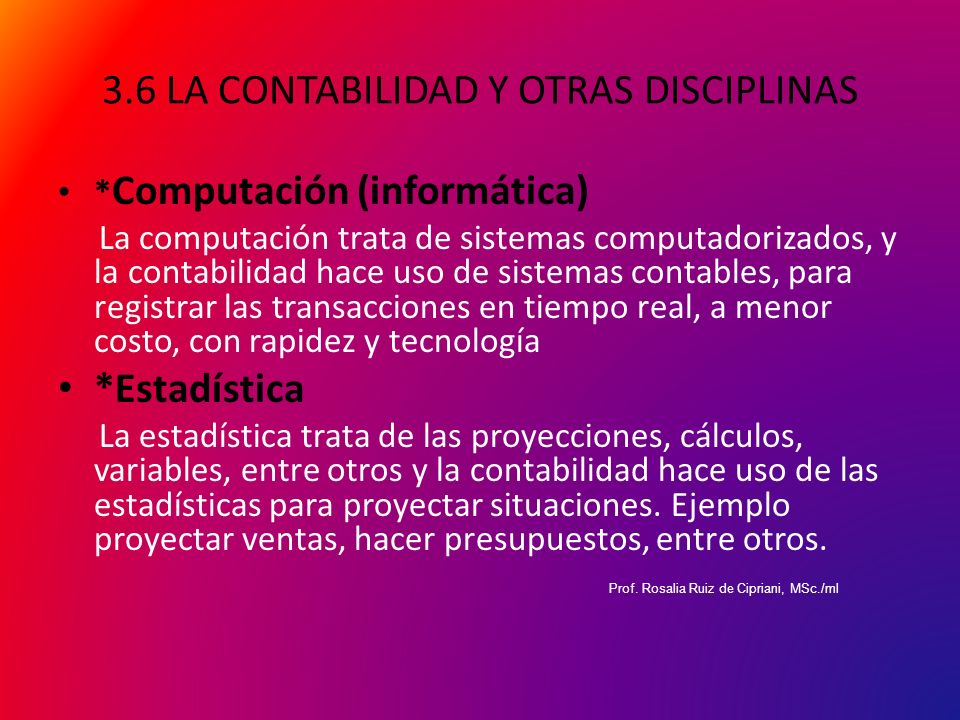 3.6 LA CONTABILIDAD Y OTRAS DISCIPLINAS

• *Computación (informática)

La computación trata de sistemas computadorizados, y la contabilidad hace uso de sistemas contables, para registrar las transacciones en tiempo real, a menor costo, con rapidez y tecnología

• *Estadística

La estadística trata de las proyecciones, cálculos, variables, entre otros y la contabilidad hace uso de las estadísticas para proyectar situaciones. Ejemplo proyectar ventas, hacer presupuestos, entre otros.

Prof. Rosalia Ruiz de Cipriani, MSc./ml